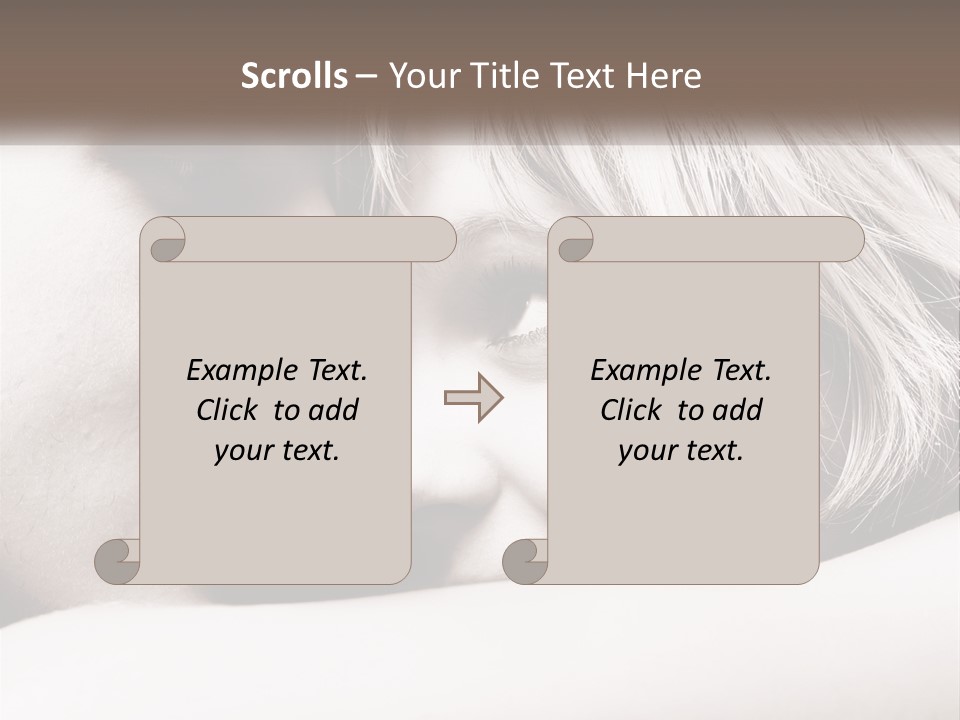 Scrolls – Your Title Text Here

Example Text. Click to add your text.

Example Text. Click to add your text.